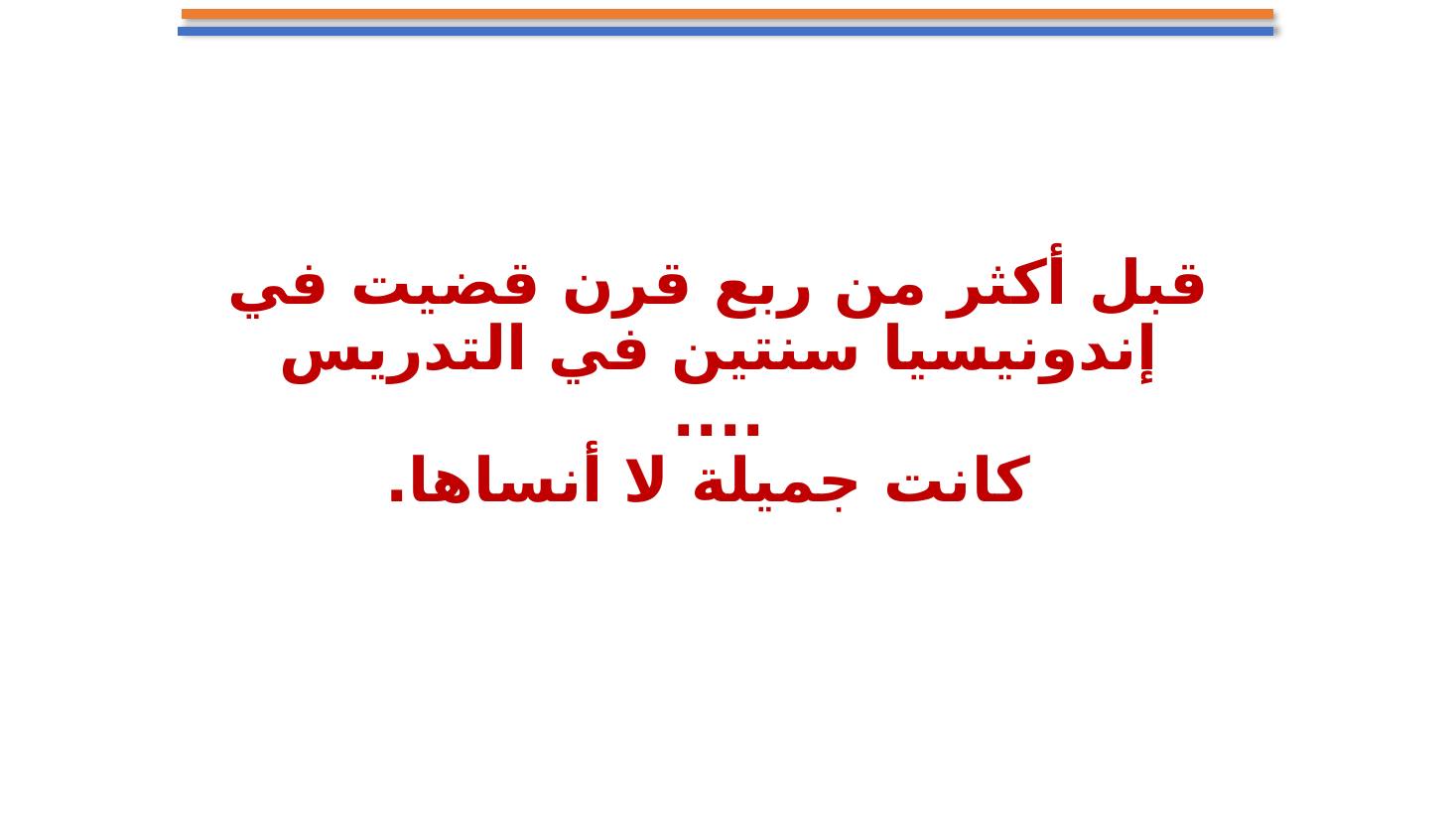 قبل أكثر من ربع قرن قضيت في إندونيسيا سنتين في التدريس ....

كانت جميلة لا أنساها.